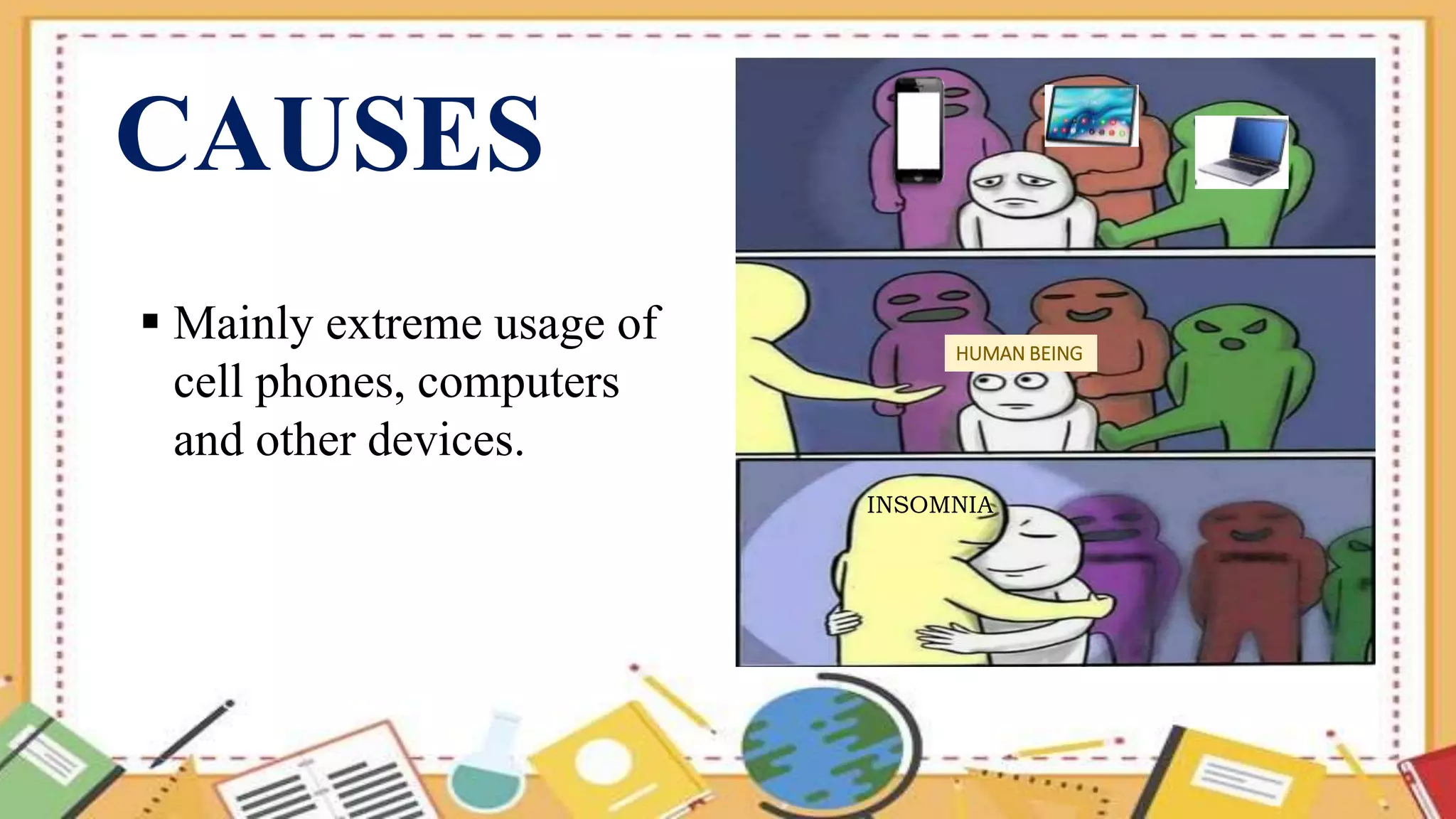 CAUSES

▪ Mainly extreme usage of cell phones, computers and other devices.

HUMAN BEING

INSOMNIA